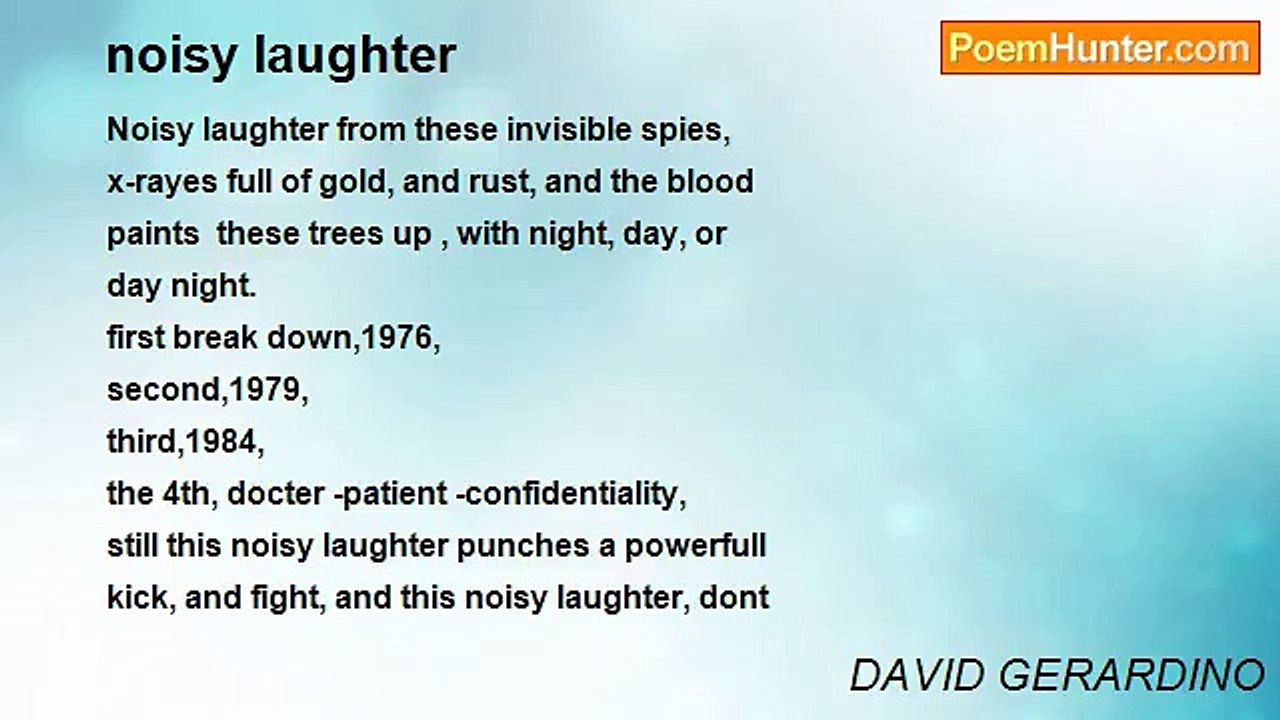 noisy laughter

PoemHunter.com

Noisy laughter from these invisible spies,
x-rayes full of gold, and rust, and the blood
paints these trees up , with night, day, or
day night.
first break down,1976,
second,1979,
third,1984,
the 4th, docter -patient -confidentiality,
still this noisy laughter punches a powerfull
kick, and fight, and this noisy laughter, dont

DAVID GERARDINO